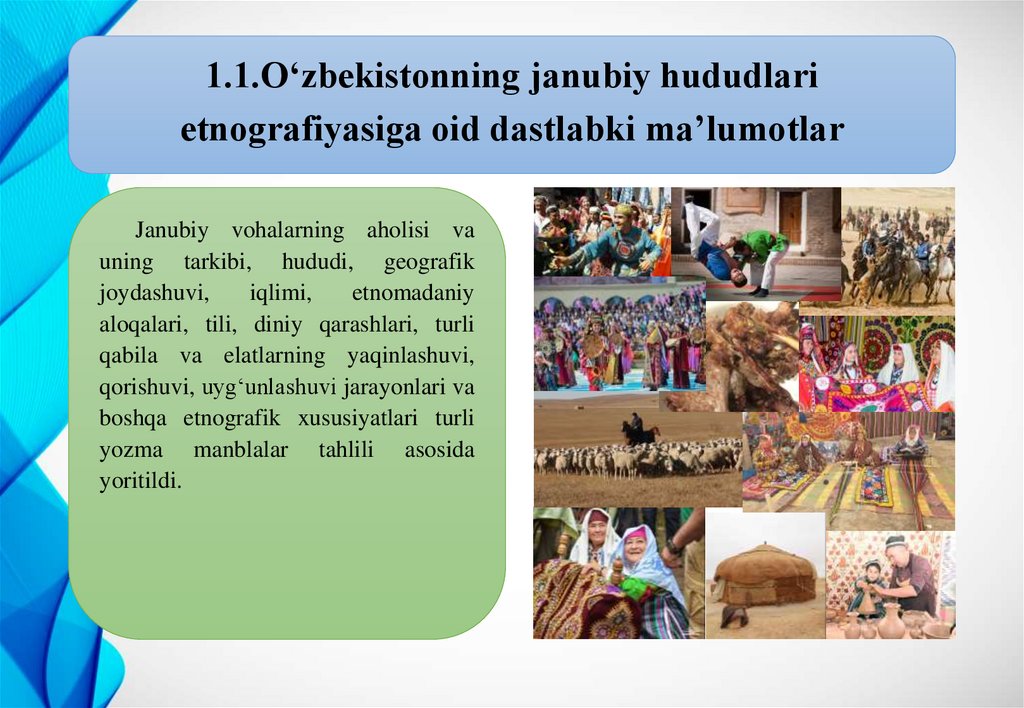 1.1.O‘zbekistonning janubiy hududlari etnografiyasiga oid dastlabki ma’lumotlar

Janubiy vohalarning aholisi va uning tarkibi, hududi, geografik joydashuvi, iqlimi, etnomadaniy aloqalari, tili, diniy qarashlari, turli qabila va elatlarning yaqinlashuvi, qorishuvi, uyg‘unlashuvi jarayonlari va boshqa etnografik xususiyatlari turli yozma manblalar tahlili asosida yoritildi.